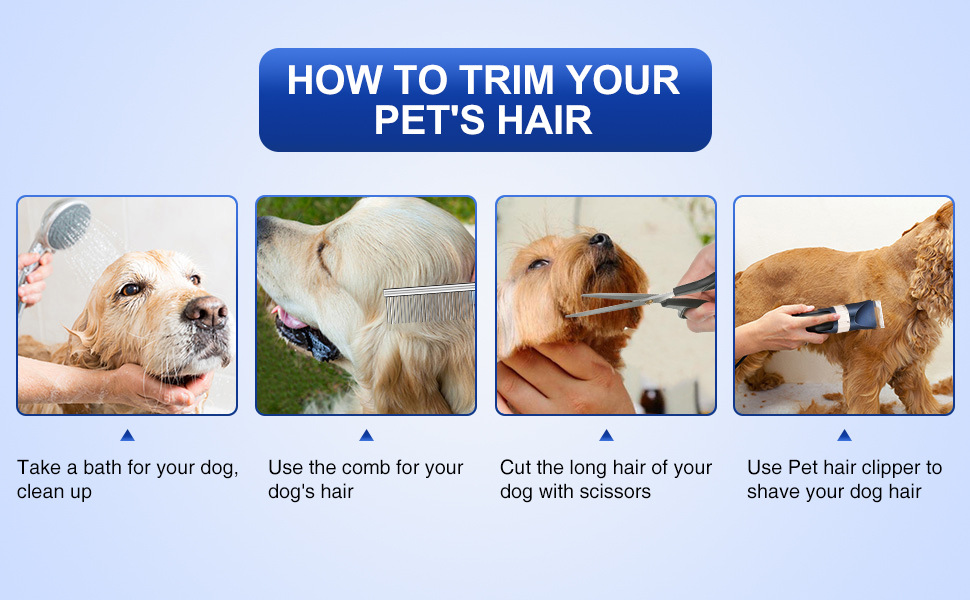 HOW TO TRIM YOUR PET'S HAIR

Take a bath for your dog, clean up

Use the comb for your dog's hair

Cut the long hair of your dog with scissors

Use Pet hair clipper to shave your dog hair